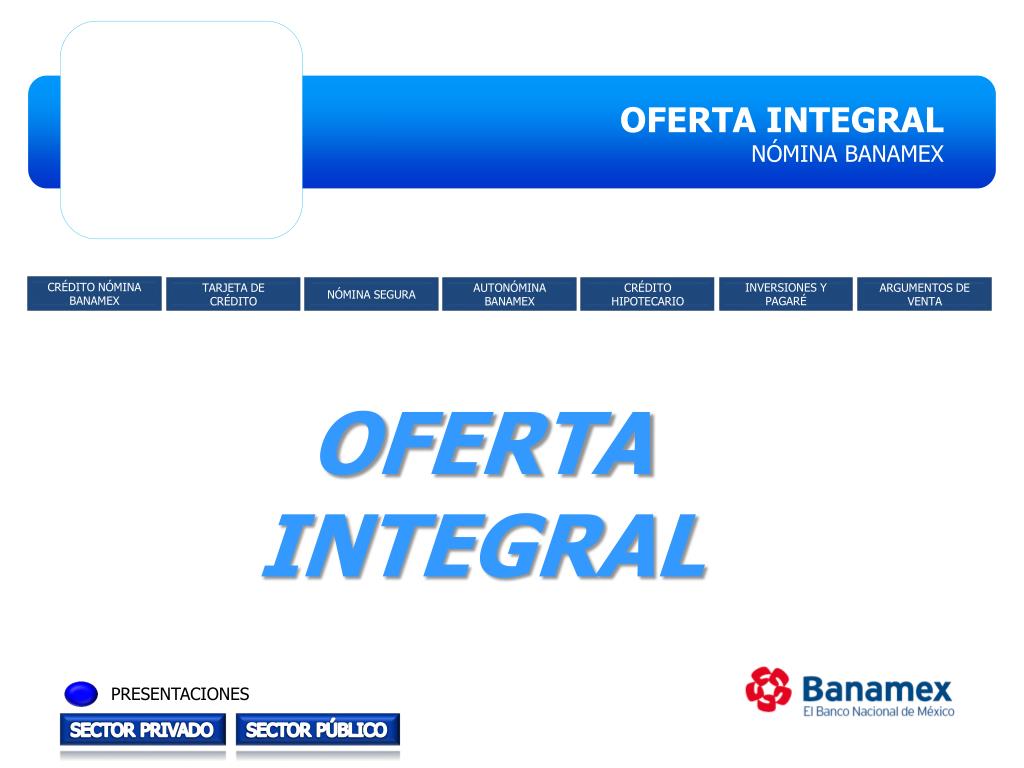 OFERTA INTEGRAL
NÓMINA BANAMEX

CRÉDITO NÓMINA BANAMEX

TARJETA DE CRÉDITO

NÓMINA SEGURA

AUTONÓMINA BANAMEX

CRÉDITO HIPOTECARIO

INVERSIONES Y PAGARÉ

ARGUMENTOS DE VENTA

OFERTA INTEGRAL

PRESENTACIONES

SECTOR PRIVADO

SECTOR PÚBLICO

Banamex
El Banco Nacional de México